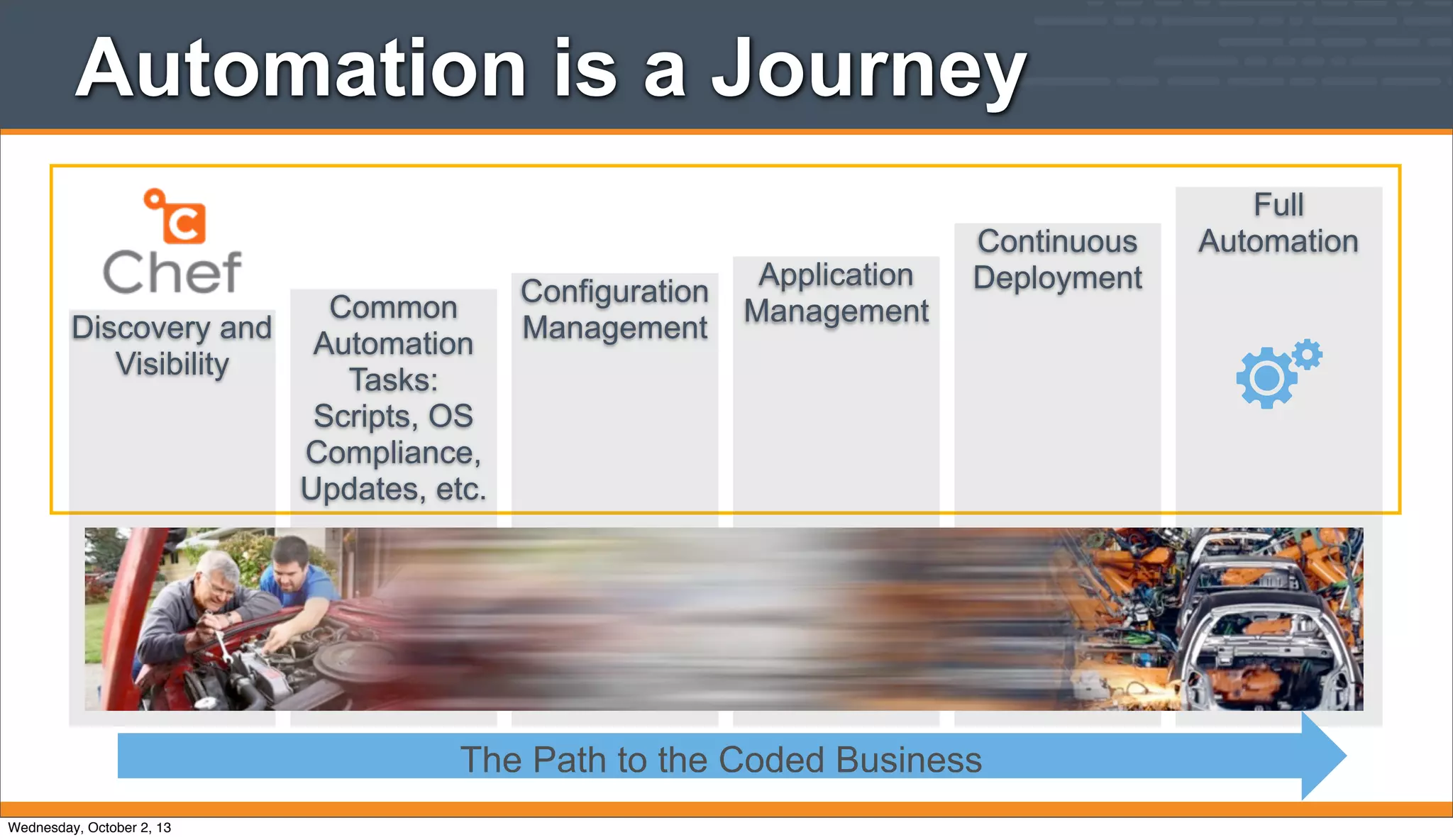 Automation is a Journey

Chef

Discovery and Visibility

Common Automation Tasks: Scripts, OS Compliance, Updates, etc.

Configuration Management

Application Management

Continuous Deployment

Full Automation

The Path to the Coded Business

Wednesday, October 2, 13